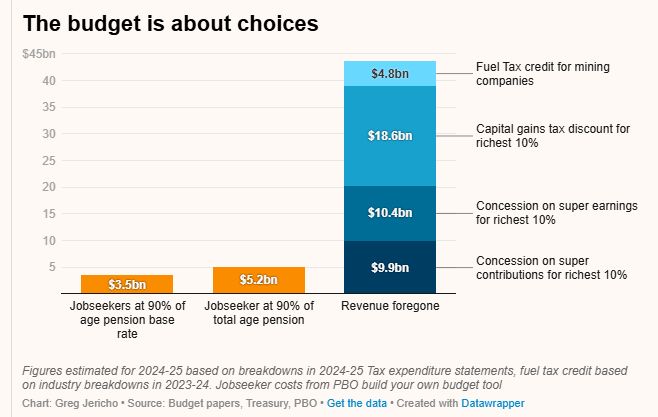 The budget is about choices

$45bn
40
35
30
25
20
15
10
5

$3.5bn
$5.2bn
$4.8bn
$18.6bn
$10.4bn
$9.9bn

Fuel Tax credit for mining companies
Capital gains tax discount for richest 10%
Concession on super earnings for richest 10%
Concession on super contributions for richest 10%

Jobseekers at 90% of age pension base rate
Jobseeker at 90% of total age pension
Revenue foregone

Figures estimated for 2024-25 based on breakdowns in 2024-25 Tax expenditure statements, fuel tax credit based on industry breakdowns in 2023-24. Jobseeker costs from PBO build your own budget tool

Chart: Greg Jericho • Source: Budget papers, Treasury, PBO • Get the data • Created with Datawrapper